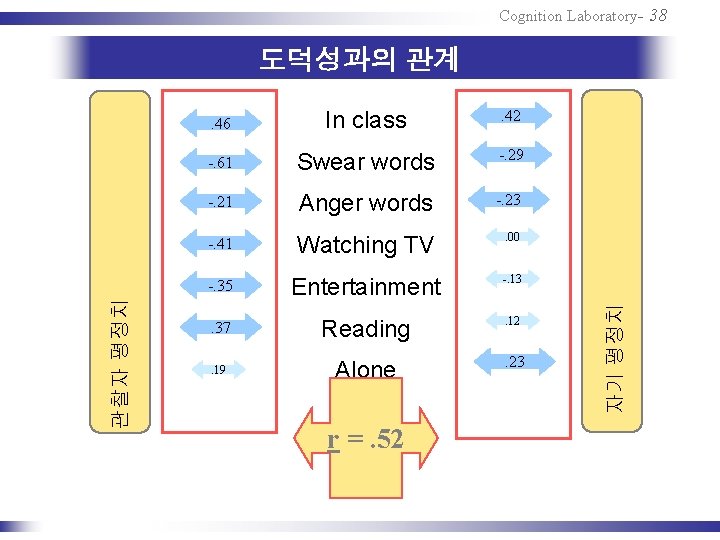 Cognition Laboratory- 38

도덕성과의 관계

관찰자 평정치

.46
-.61
-.21
-.41
-.35
.37
.19

In class
Swear words
Anger words
Watching TV
Entertainment
Reading
Alone

.42
-.29
-.23
.00
-.13
.12
.23

자기 평정치

r = .52